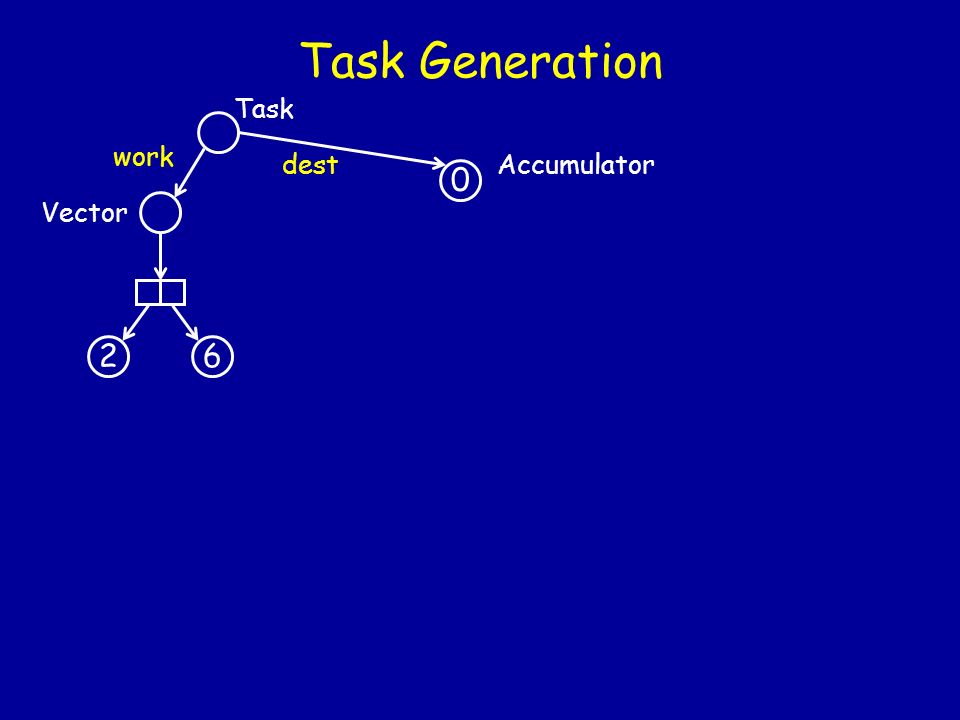 Task Generation

Task
work
dest
0
Accumulator
Vector
2
6